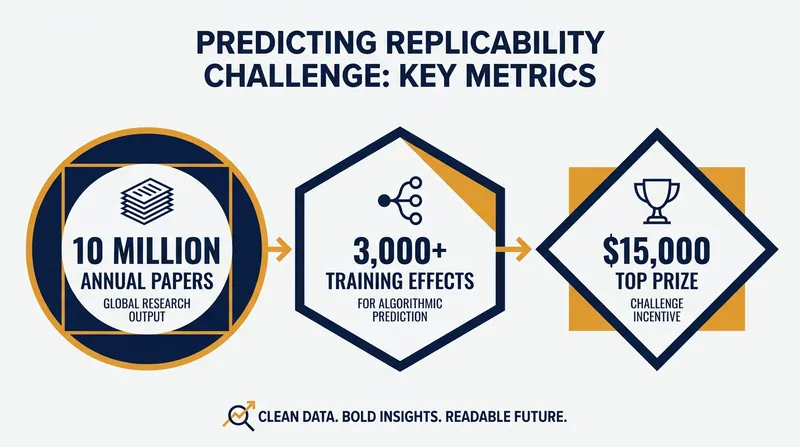 PREDICTING REPLICABILITY CHALLENGE: KEY METRICS

10 MILLION
ANNUAL PAPERS
GLOBAL RESEARCH OUTPUT

3,000+
TRAINING EFFECTS
FOR ALGORITHMIC PREDICTION

$15,000
TOP PRIZE
CHALLENGE INCENTIVE

CLEAN DATA. BOLD INSIGHTS. READABLE FUTURE.